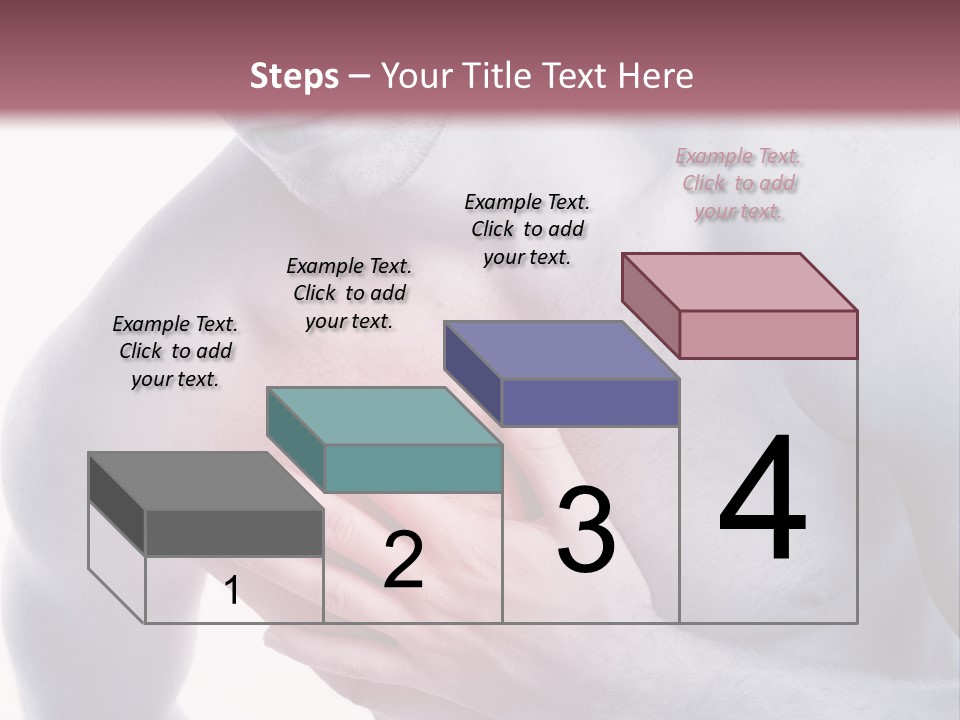 Steps – Your Title Text Here

Example Text. Click to add your text.

Example Text. Click to add your text.

Example Text. Click to add your text.

Example Text. Click to add your text.

1

2

3

4